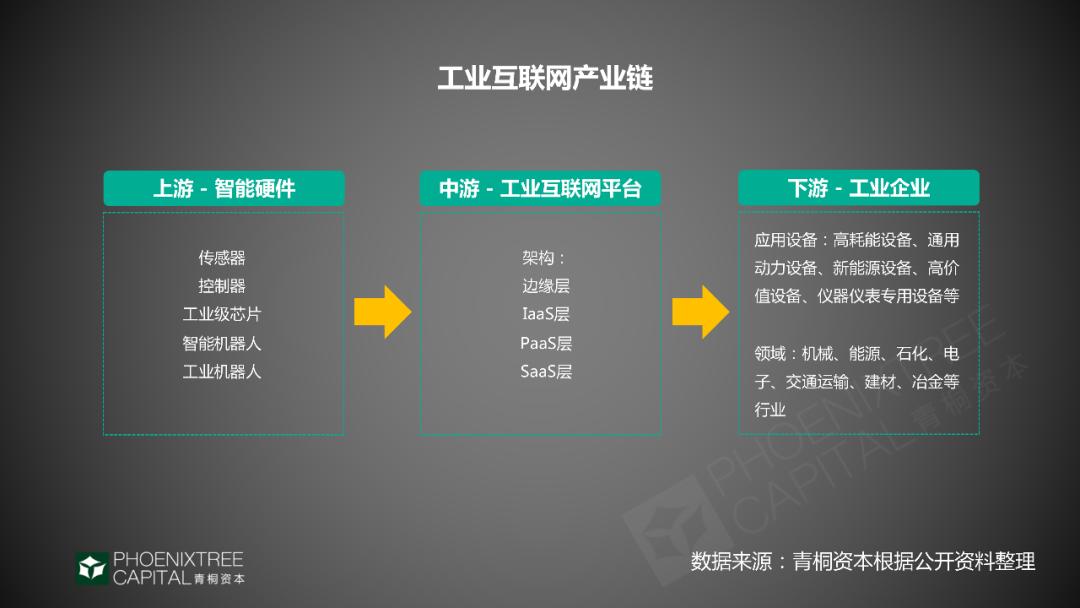 工业互联网产业链

上游 - 智能硬件

传感器
控制器
工业级芯片
智能机器人
工业机器人

中游 - 工业互联网平台

架构：
边缘层
IaaS层
PaaS层
SaaS层

下游 - 工业企业

应用设备：高耗能设备、通用动力设备、新能源设备、高价值设备、仪器仪表专用设备等

领域：机械、能源、石化、电子、交通运输、建材、冶金等行业

PHOENIXTREE CAPITAL 青桐资本

PHOENIXTREE CAPITAL 青桐资本

数据来源：青桐资本根据公开资料整理